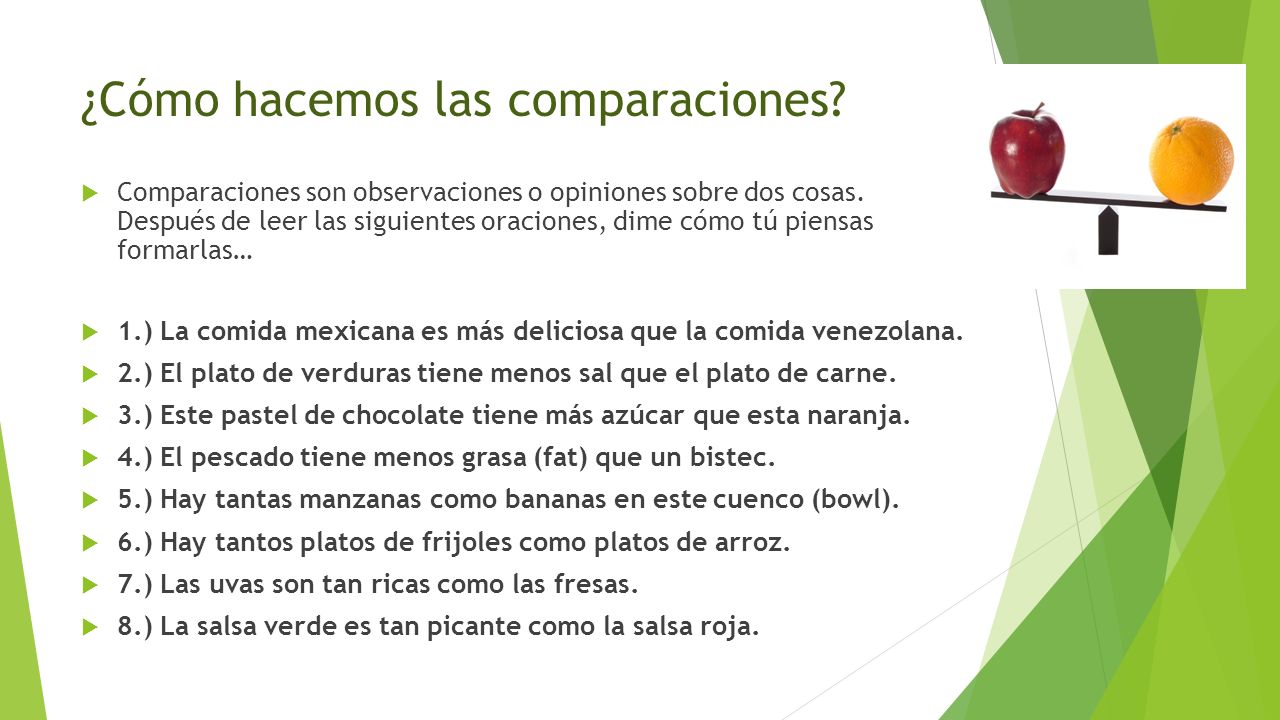 ¿Cómo hacemos las comparaciones?

Comparaciones son observaciones o opiniones sobre dos cosas. Después de leer las siguientes oraciones, dime cómo tú piensas formarlas…

1.) La comida mexicana es más deliciosa que la comida venezolana.

2.) El plato de verduras tiene menos sal que el plato de carne.

3.) Este pastel de chocolate tiene más azúcar que esta naranja.

4.) El pescado tiene menos grasa (fat) que un bistec.

5.) Hay tantas manzanas como bananas en este cuenco (bowl).

6.) Hay tantos platos de frijoles como platos de arroz.

7.) Las uvas son tan ricas como las fresas.

8.) La salsa verde es tan picante como la salsa roja.